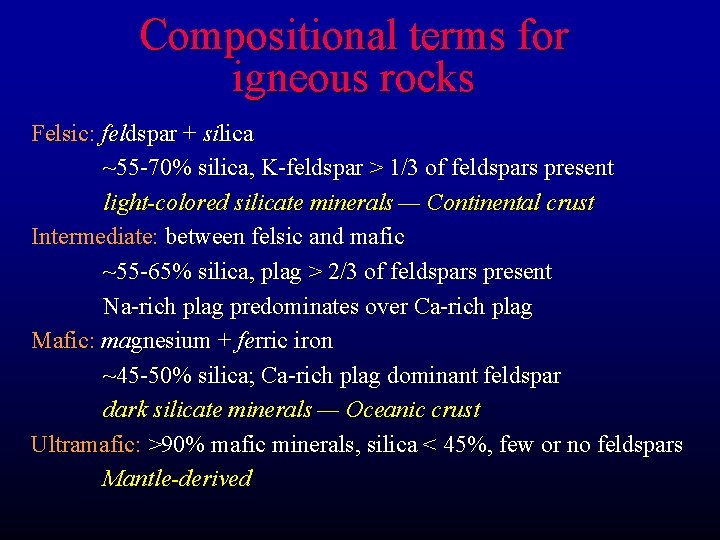 Compositional terms for igneous rocks

Felsic: feldspar + silica

~55-70% silica, K-feldspar > 1/3 of feldspars present

light-colored silicate minerals — Continental crust

Intermediate: between felsic and mafic

~55-65% silica, plag > 2/3 of feldspars present

Na-rich plag predominates over Ca-rich plag

Mafic: magnesium + ferric iron

~45-50% silica; Ca-rich plag dominant feldspar

dark silicate minerals — Oceanic crust

Ultramafic: >90% mafic minerals, silica < 45%, few or no feldspars

Mantle-derived